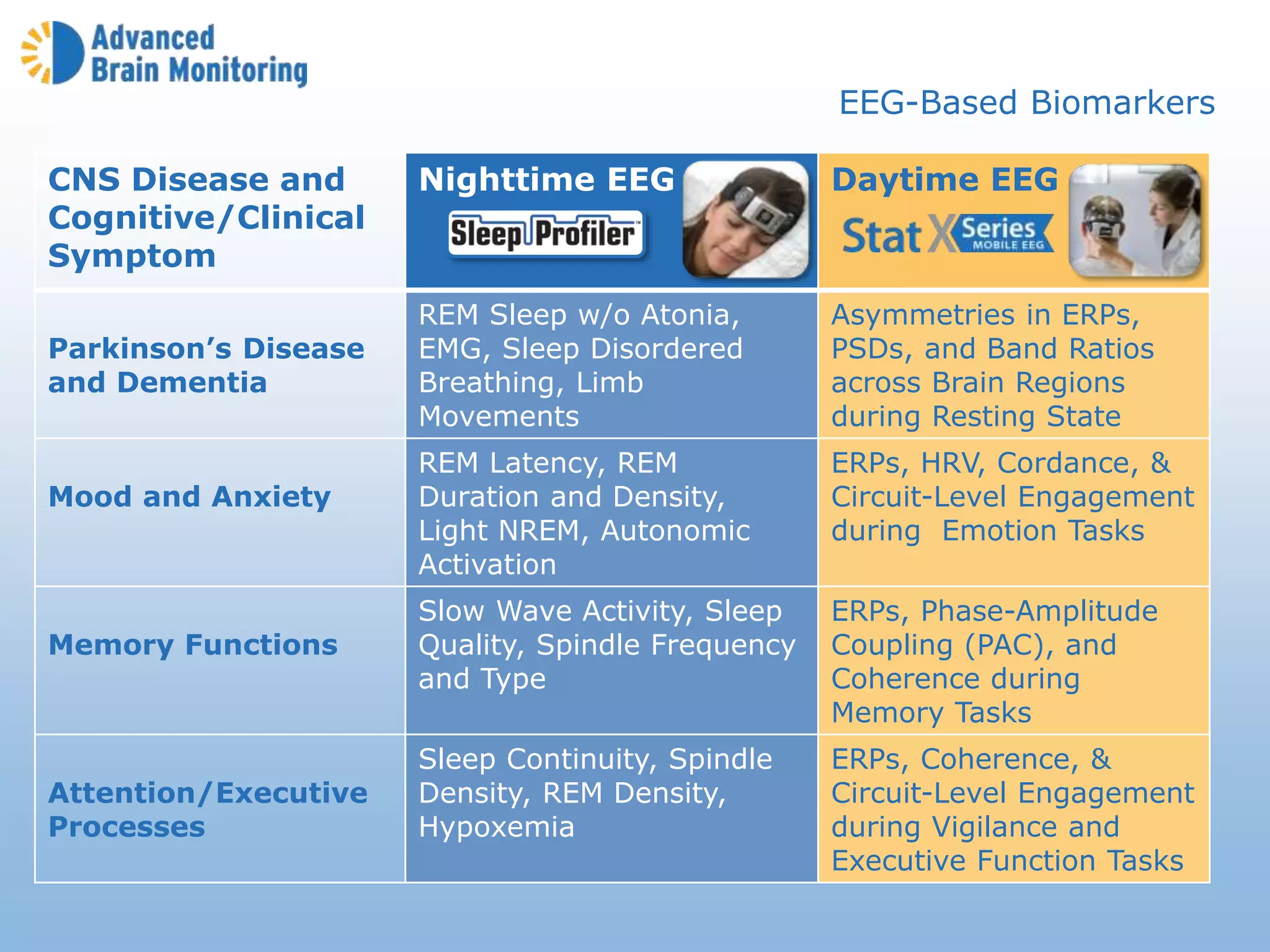 Advanced Brain Monitoring

EEG-Based Biomarkers

| CNS Disease and Cognitive/Clinical Symptom | Nighttime EEG Sleep Profiler™ | Daytime EEG Stat X Series MOBILE EEG |
|---|---|---|
| Parkinson's Disease and Dementia | REM Sleep w/o Atonia, EMG, Sleep Disordered Breathing, Limb Movements | Asymmetries in ERPs, PSDs, and Band Ratios across Brain Regions during Resting State |
| Mood and Anxiety | REM Latency, REM Duration and Density, Light NREM, Autonomic Activation | ERPs, HRV, Cordance, & Circuit-Level Engagement during Emotion Tasks |
| Memory Functions | Slow Wave Activity, Sleep Quality, Spindle Frequency and Type | ERPs, Phase-Amplitude Coupling (PAC), and Coherence during Memory Tasks |
| Attention/Executive Processes | Sleep Continuity, Spindle Density, REM Density, Hypoxemia | ERPs, Coherence, & Circuit-Level Engagement during Vigilance and Executive Function Tasks |